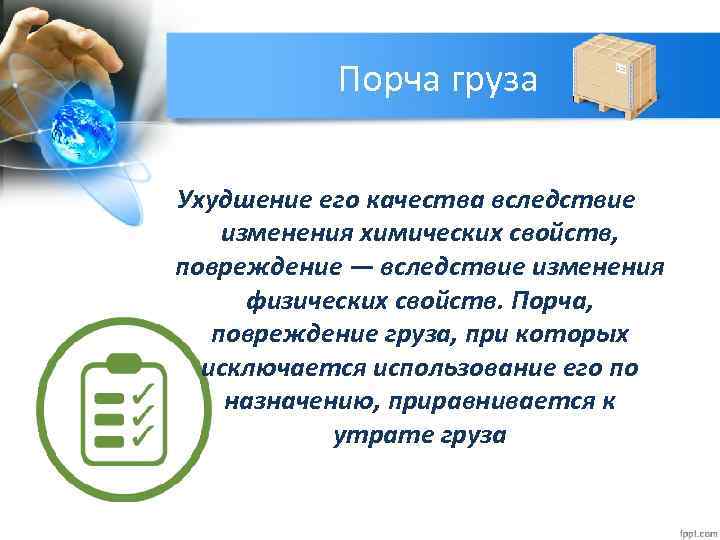 Порча груза

Ухудшение его качества вследствие изменения химических свойств, повреждение — вследствие изменения физических свойств. Порча, повреждение груза, при которых исключается использование его по назначению, приравнивается к утрате груза

fppt.com